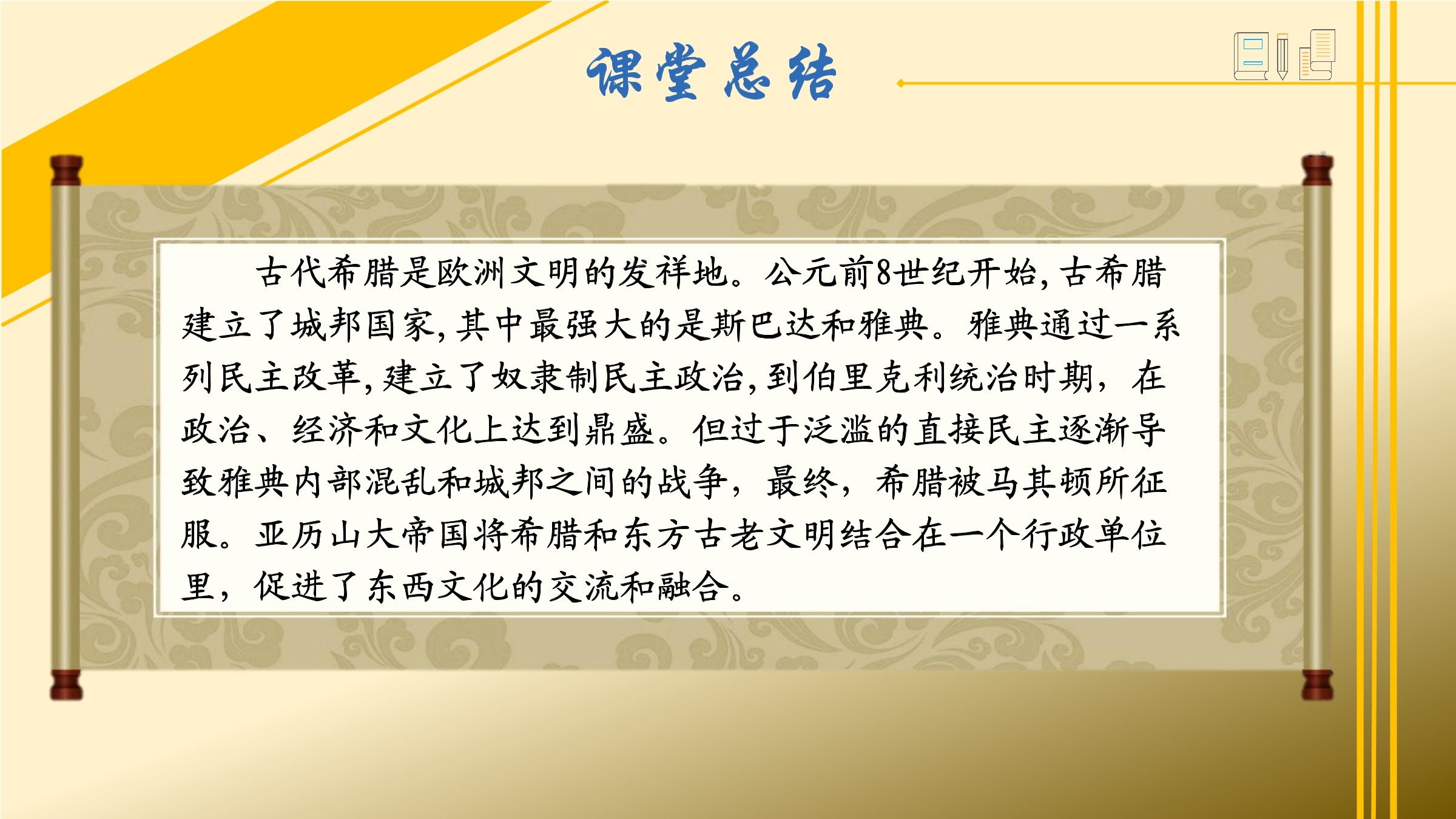 课堂总结

古代希腊是欧洲文明的发祥地。公元前8世纪开始,古希腊建立了城邦国家,其中最强大的是斯巴达和雅典。雅典通过一系列民主改革,建立了奴隶制民主政治,到伯里克利统治时期,在政治、经济和文化上达到鼎盛。但过于泛滥的直接民主逐渐导致雅典内部混乱和城邦之间的战争,最终,希腊被马其顿所征服。亚历山大帝国将希腊和东方古老文明结合在一个行政单位里,促进了东西文化的交流和融合。